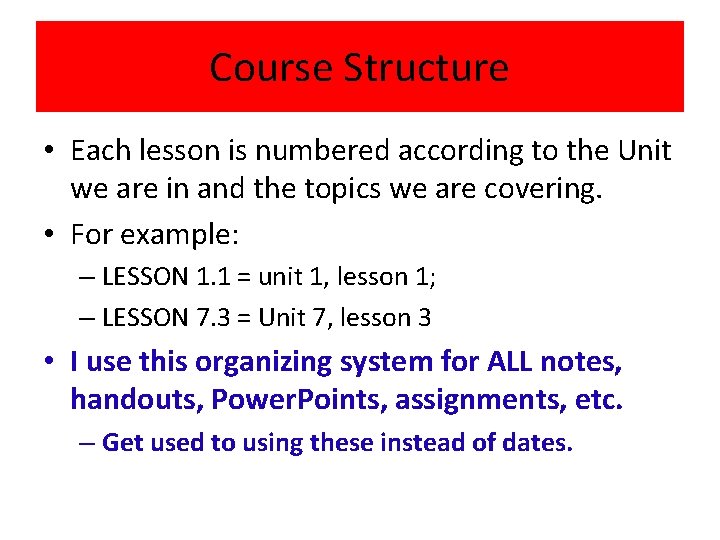 Course Structure

• Each lesson is numbered according to the Unit we are in and the topics we are covering.

• For example:

– LESSON 1.1 = unit 1, lesson 1;

– LESSON 7.3 = Unit 7, lesson 3

• I use this organizing system for ALL notes, handouts, PowerPoints, assignments, etc.

– Get used to using these instead of dates.